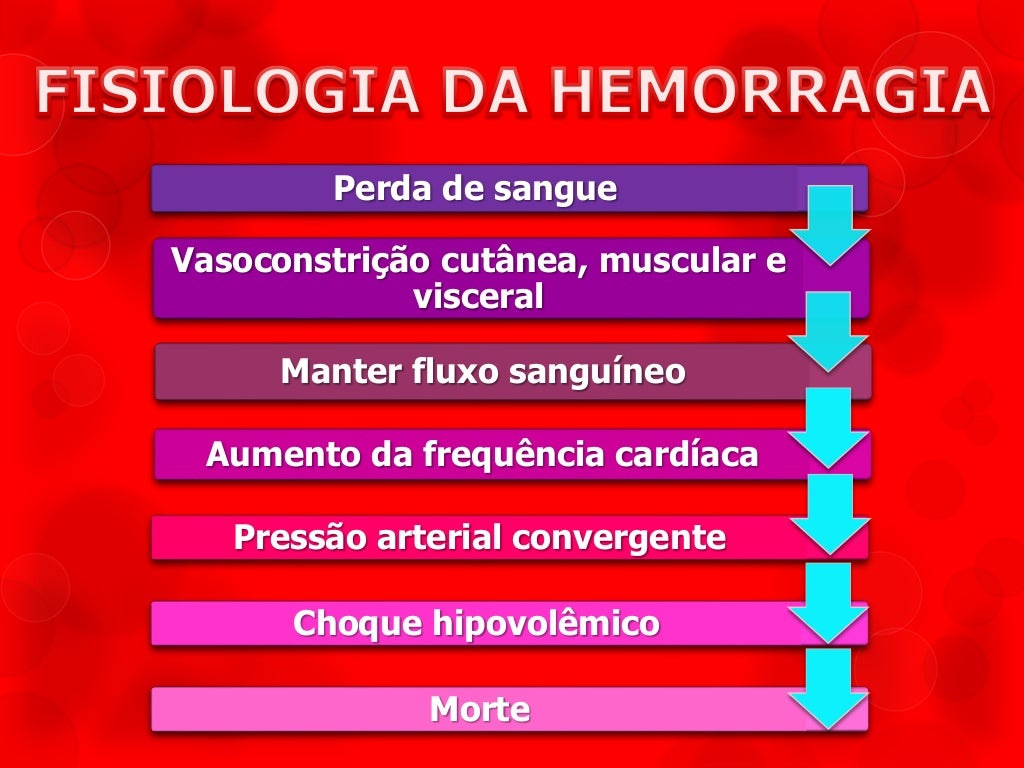 FISIOLOGIA DA HEMORRAGIA

Perda de sangue

Vasoconstrição cutânea, muscular e visceral

Manter fluxo sanguíneo

Aumento da frequência cardíaca

Pressão arterial convergente

Choque hipovolêmico

Morte